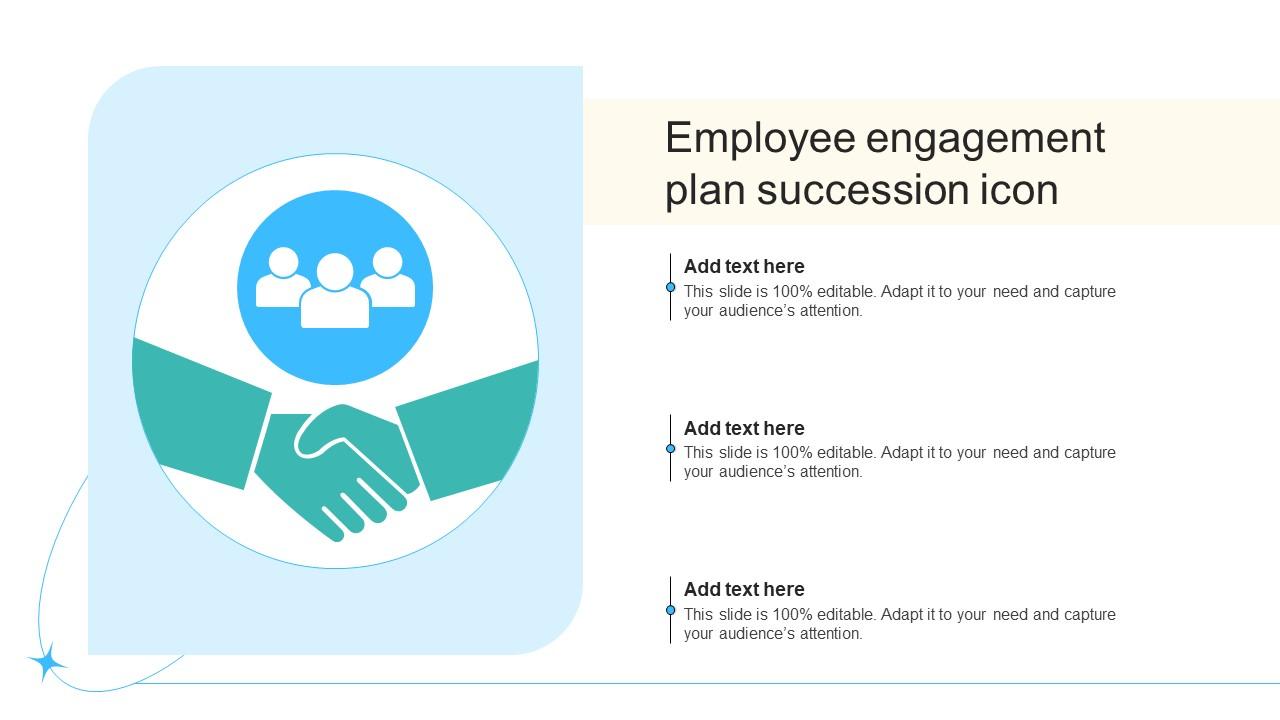 Employee engagement plan succession icon

Add text here
This slide is 100% editable. Adapt it to your need and capture your audience's attention.

Add text here
This slide is 100% editable. Adapt it to your need and capture your audience's attention.

Add text here
This slide is 100% editable. Adapt it to your need and capture your audience's attention.